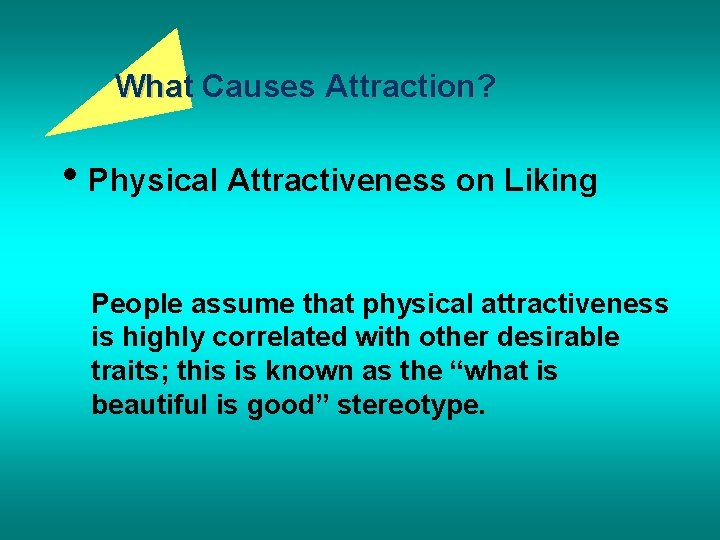 What Causes Attraction?

• Physical Attractiveness on Liking

People assume that physical attractiveness is highly correlated with other desirable traits; this is known as the “what is beautiful is good” stereotype.